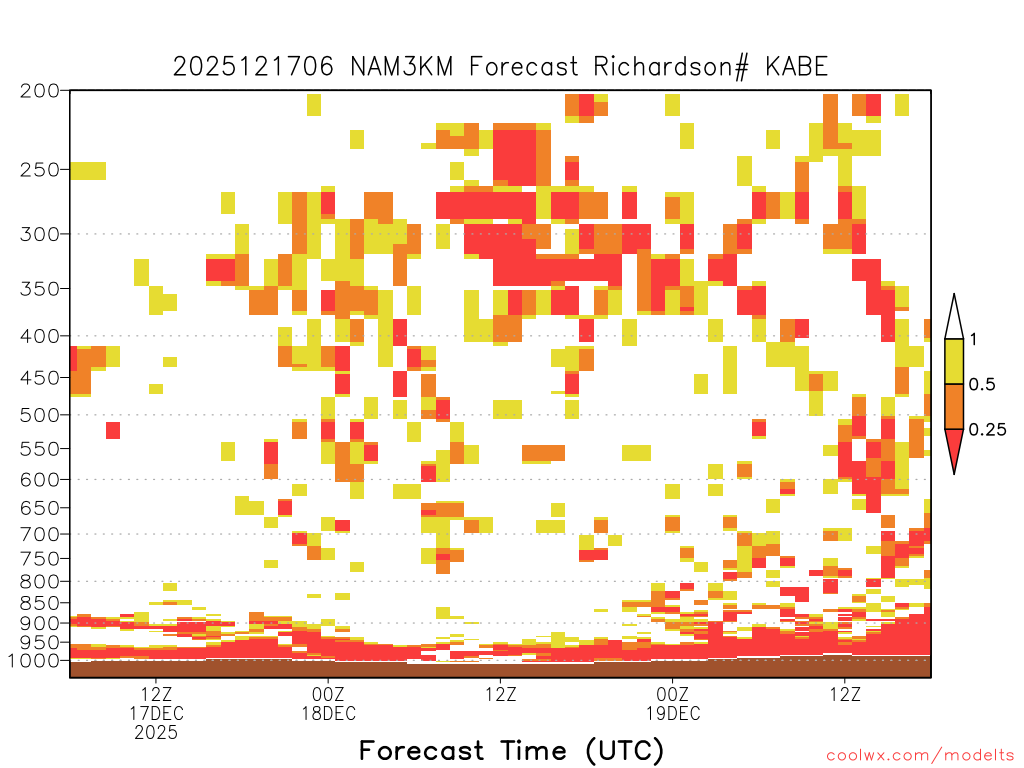 2025121706 NAM3KM Forecast Richardson# KABE

200
250
300
350
400
450
500
550
600
650
700
750
800
850
900
950
1000

1
0.5
0.25

12Z
17DEC
2025
00Z
18DEC
12Z
00Z
19DEC
12Z

Forecast Time (UTC)

coolwx.com/modelts